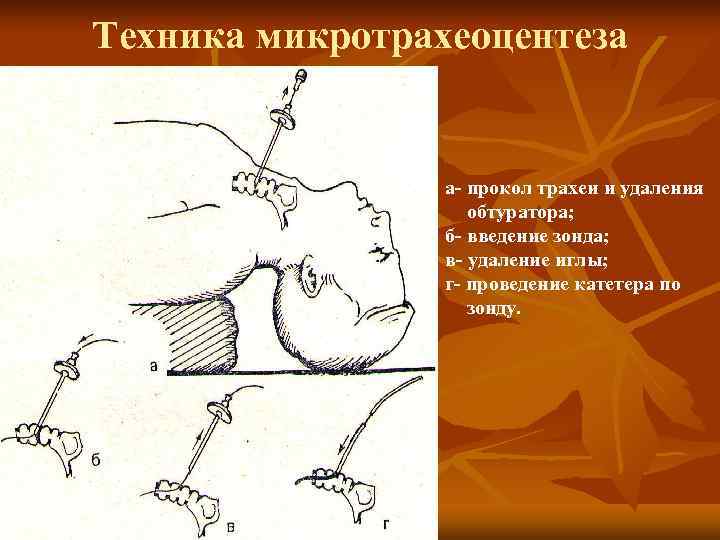 Техника микротрахеоцентеза

а

б

в

г

а- прокол трахеи и удаления обтуратора;
б- введение зонда;
в- удаление иглы;
г- проведение катетера по зонду.